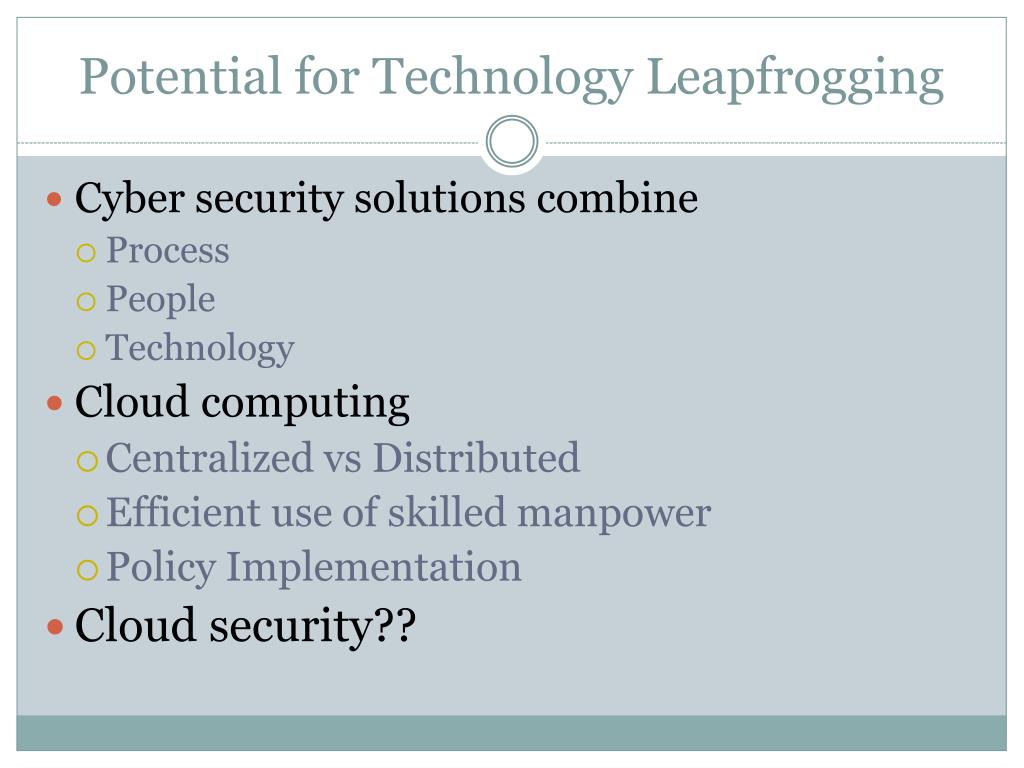 Potential for Technology Leapfrogging

- Cyber security solutions combine
  - Process
  - People
  - Technology
- Cloud computing
  - Centralized vs Distributed
  - Efficient use of skilled manpower
  - Policy Implementation
- Cloud security??